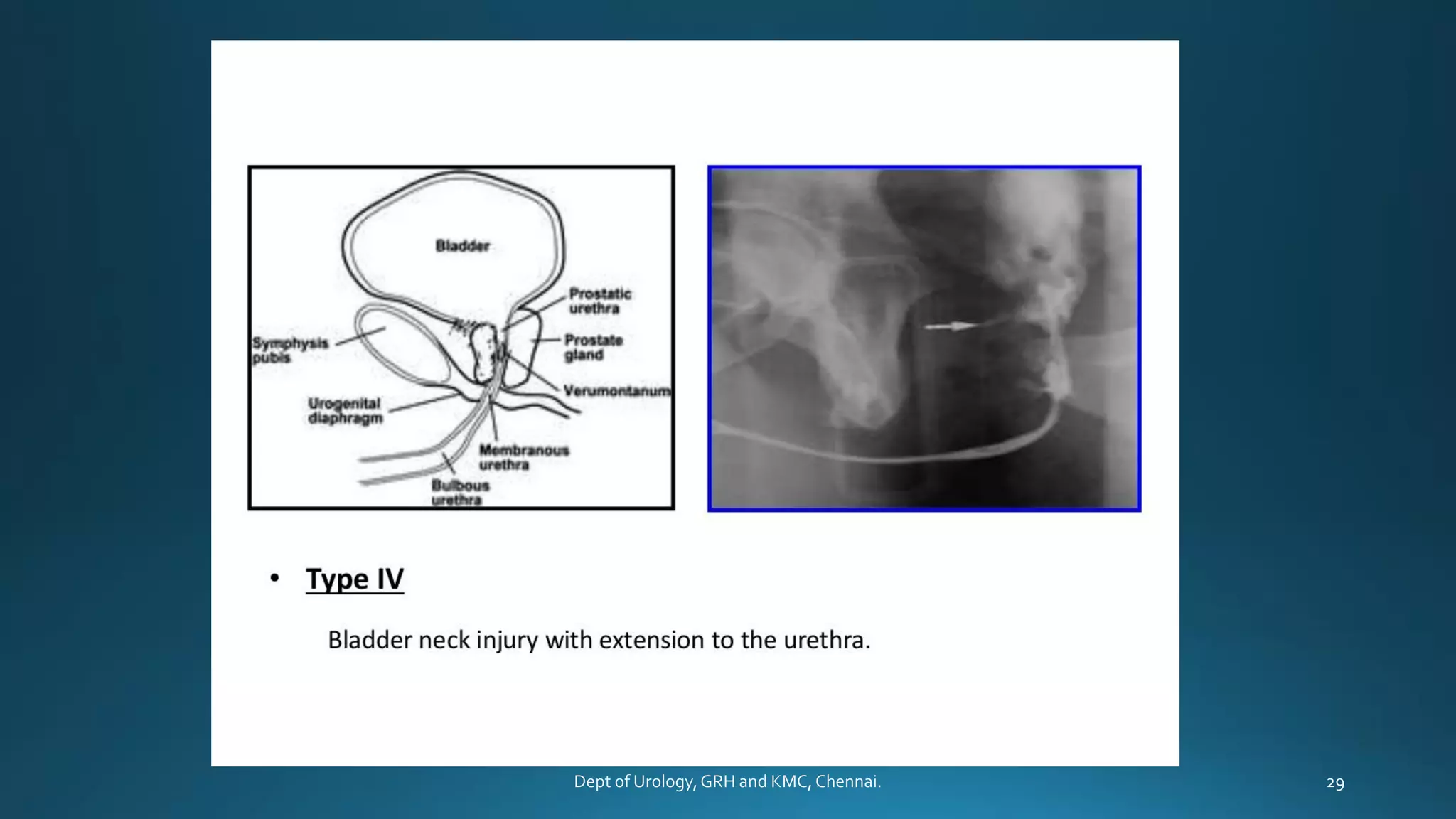 Bladder

Prostatic urethra

Symphysis pubis

Prostate gland

Verumontanum

Urogenital diaphragm

Membranous urethra

Bulbous urethra

• Type IV

Bladder neck injury with extension to the urethra.

Dept of Urology, GRH and KMC, Chennai.

29